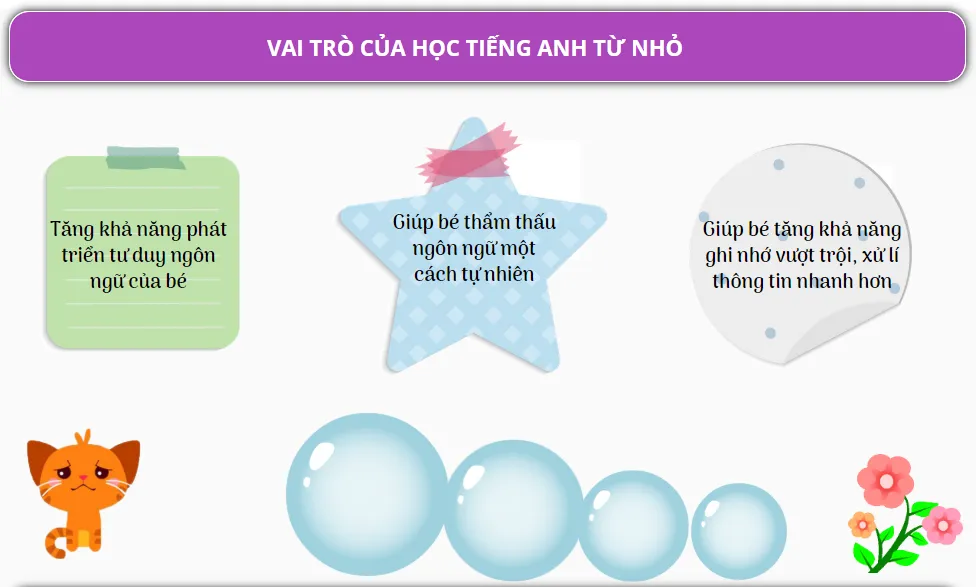 VAI TRÒ CỦA HỌC TIẾNG ANH TỪ NHỎ

Tăng khả năng phát triển tư duy ngôn ngữ của bé

Giúp bé thẩm thấu ngôn ngữ một cách tự nhiên

Giúp bé tăng khả năng ghi nhớ vượt trội, xử lí thông tin nhanh hơn